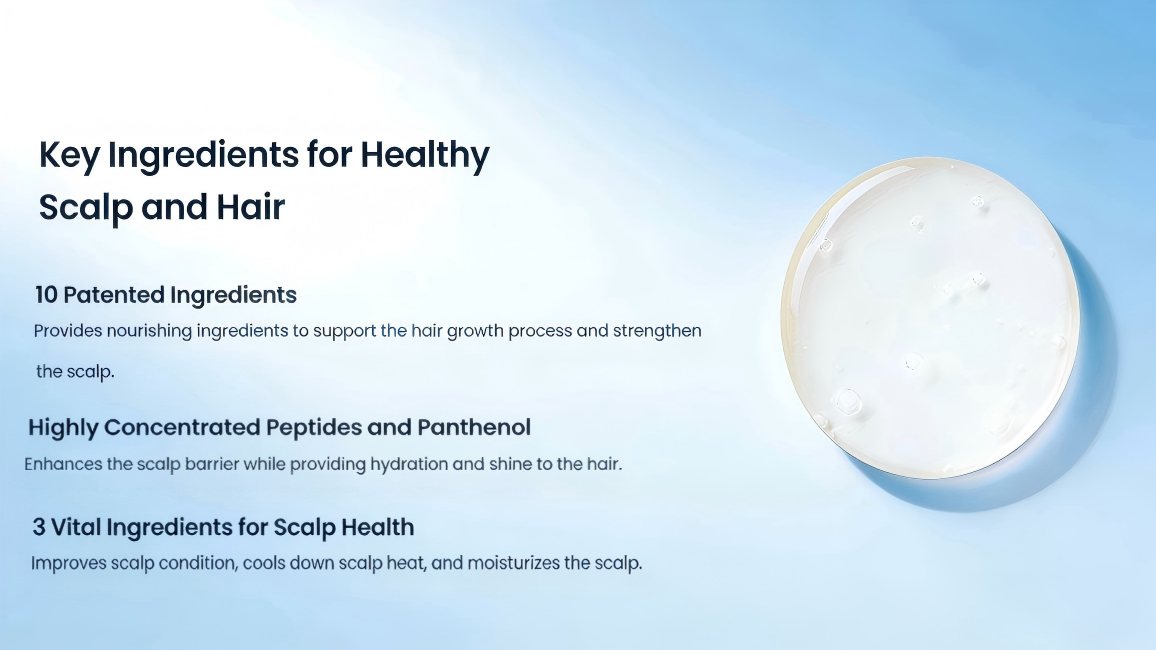 Key Ingredients for Healthy Scalp and Hair

10 Patented Ingredients
Provides nourishing ingredients to support the hair growth process and strengthen the scalp.

Highly Concentrated Peptides and Panthenol
Enhances the scalp barrier while providing hydration and shine to the hair.

3 Vital Ingredients for Scalp Health
Improves scalp condition, cools down scalp heat, and moisturizes the scalp.